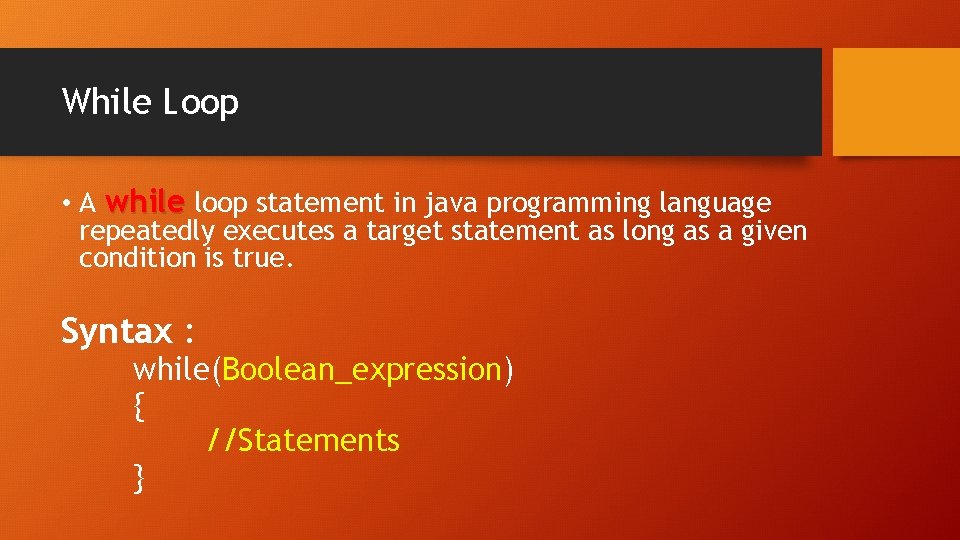 While Loop

• A while loop statement in java programming language repeatedly executes a target statement as long as a given condition is true.

Syntax :

while(Boolean_expression)
{
//Statements
}